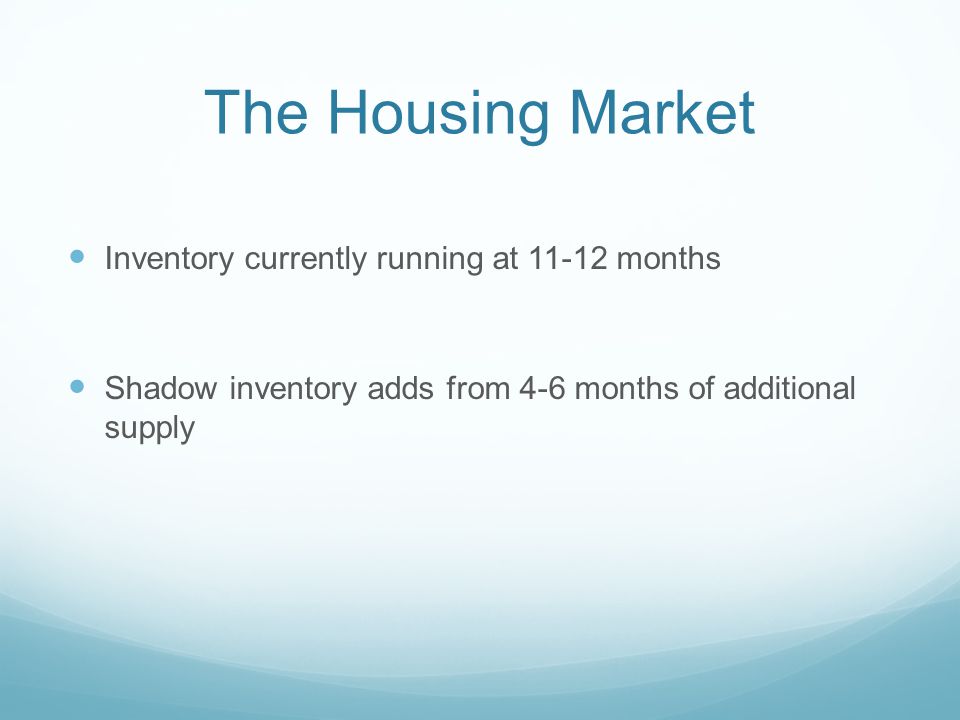 The Housing Market

- Inventory currently running at 11-12 months

- Shadow inventory adds from 4-6 months of additional supply